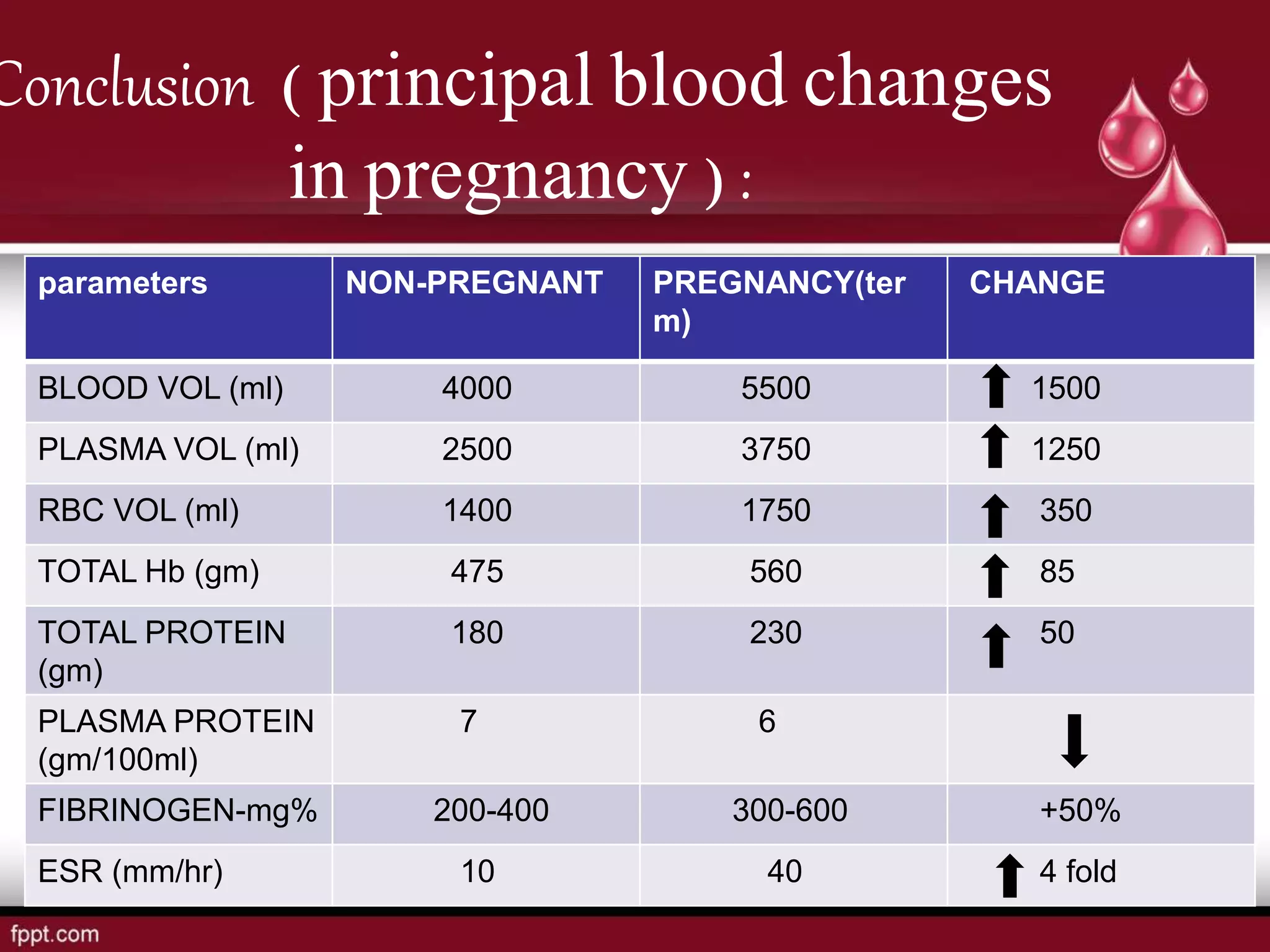 Conclusion ( principal blood changes in pregnancy ) :

| parameters | NON-PREGNANT | PREGNANCY(term) | CHANGE |
|---|---|---|---|
| BLOOD VOL (ml) | 4000 | 5500 | ↑ 1500 |
| PLASMA VOL (ml) | 2500 | 3750 | ↑ 1250 |
| RBC VOL (ml) | 1400 | 1750 | ↑ 350 |
| TOTAL Hb (gm) | 475 | 560 | ↑ 85 |
| TOTAL PROTEIN (gm) | 180 | 230 | ↑ 50 |
| PLASMA PROTEIN (gm/100ml) | 7 | 6 | ↓ |
| FIBRINOGEN-mg% | 200-400 | 300-600 | +50% |
| ESR (mm/hr) | 10 | 40 | ↑ 4 fold |

fppt.com